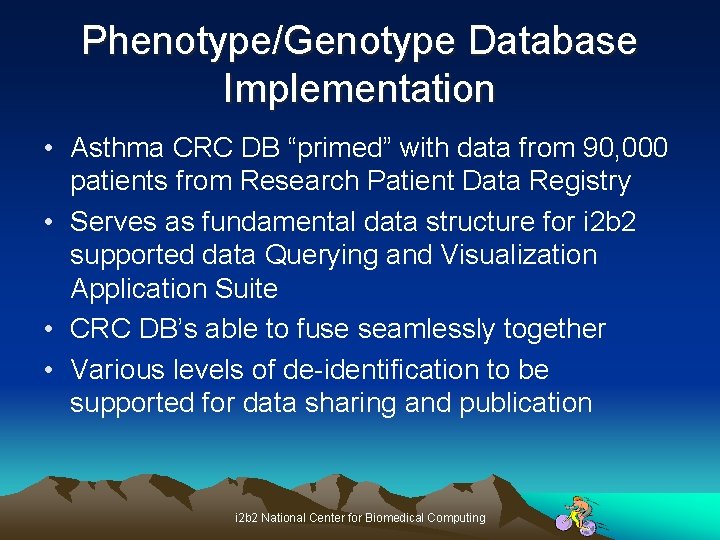 Phenotype/Genotype Database Implementation

• Asthma CRC DB “primed” with data from 90,000 patients from Research Patient Data Registry
• Serves as fundamental data structure for i2b2 supported data Querying and Visualization Application Suite
• CRC DB’s able to fuse seamlessly together
• Various levels of de-identification to be supported for data sharing and publication

i2b2 National Center for Biomedical Computing